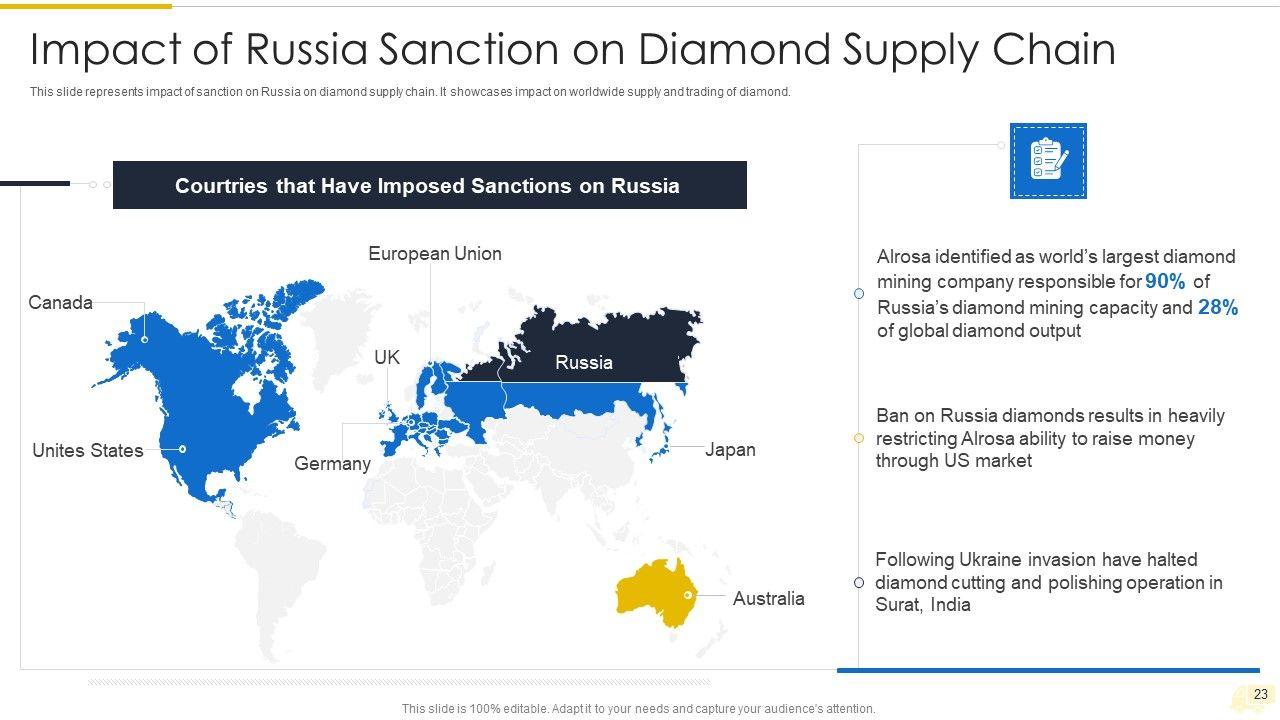 Impact of Russia Sanction on Diamond Supply Chain

This slide represents impact of sanction on Russia on diamond supply chain. It showcases impact on worldwide supply and trading of diamond.

Courtries that Have Imposed Sanctions on Russia

European Union

Canada

UK

Russia

Unites States

Germany

Japan

Australia

Alrosa identified as world's largest diamond mining company responsible for 90% of Russia's diamond mining capacity and 28% of global diamond output

Ban on Russia diamonds results in heavily restricting Alrosa ability to raise money through US market

Following Ukraine invasion have halted diamond cutting and polishing operation in Surat, India

This slide is 100% editable. Adapt it to your needs and capture your audience's attention.

23